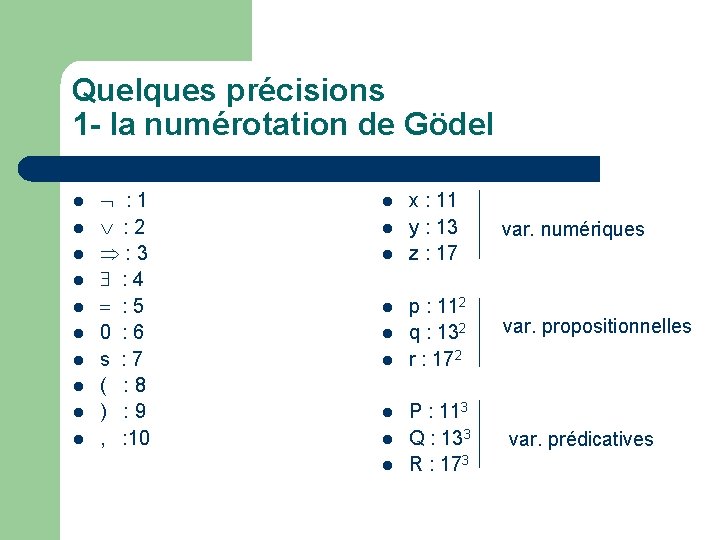 Quelques précisions
1- la numérotation de Gödel

- $\neg$ : 1
- $\vee$ : 2
- $\Rightarrow$ : 3
- $\exists$ : 4
- $=$ : 5
- 0 : 6
- s : 7
- ( : 8
- ) : 9
- , :10

- x : 11
- y : 13
- z : 17

var. numériques

- p : $11^2$
- q : $13^2$
- r : $17^2$

var. propositionnelles

- P : $11^3$
- Q : $13^3$
- R : $17^3$

var. prédicatives